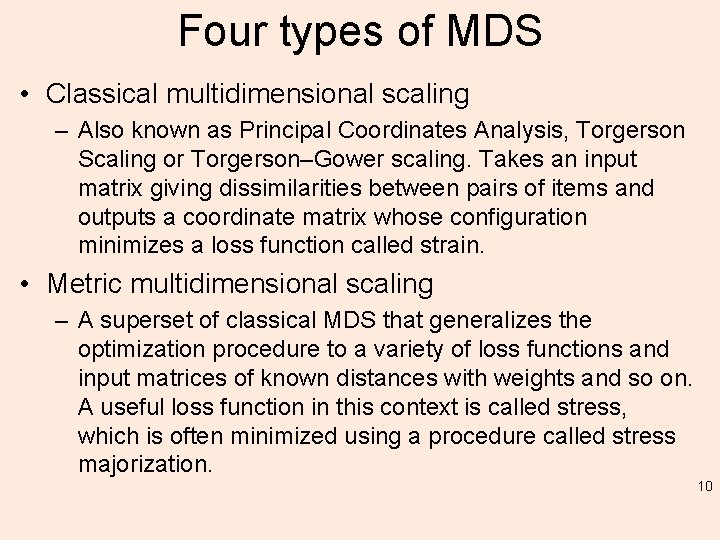 Four types of MDS

• Classical multidimensional scaling

– Also known as Principal Coordinates Analysis, Torgerson Scaling or Torgerson–Gower scaling. Takes an input matrix giving dissimilarities between pairs of items and outputs a coordinate matrix whose configuration minimizes a loss function called strain.

• Metric multidimensional scaling

– A superset of classical MDS that generalizes the optimization procedure to a variety of loss functions and input matrices of known distances with weights and so on. A useful loss function in this context is called stress, which is often minimized using a procedure called stress majorization.

10